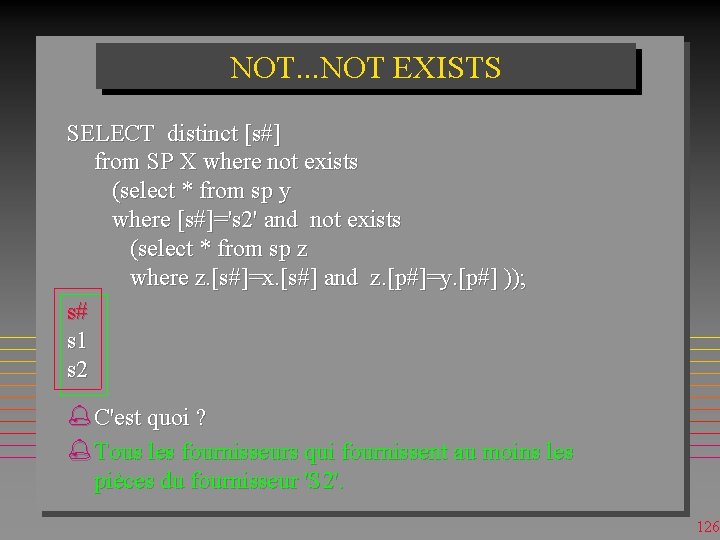 NOT...NOT EXISTS

SELECT distinct [s#]
from SP X where not exists
(select * from sp y
where [s#]='s2' and not exists
(select * from sp z
where z.[s#]=x.[s#] and z.[p#]=y.[p#] ));

s#
s1
s2

C'est quoi ?

Tous les fournisseurs qui fournissent au moins les pièces du fournisseur 'S2'.

126